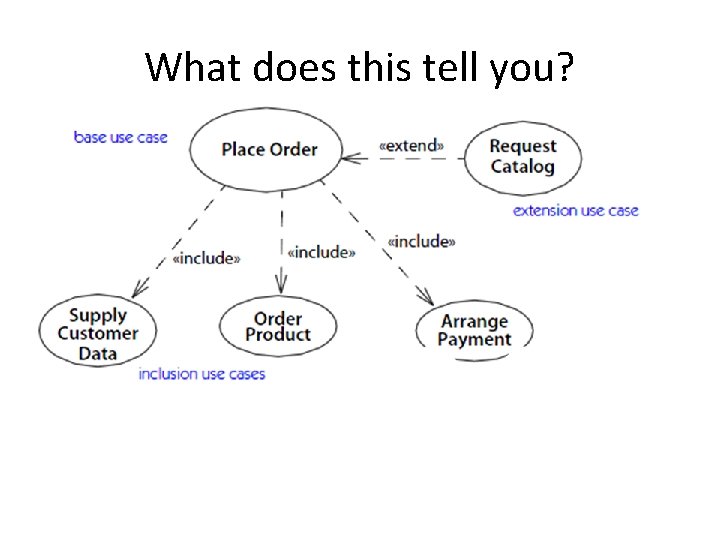 What does this tell you?

base use case

Place Order

«extend»

Request Catalog

extension use case

«include»

«include»

«include»

Supply Customer Data

Order Product

Arrange Payment

inclusion use cases